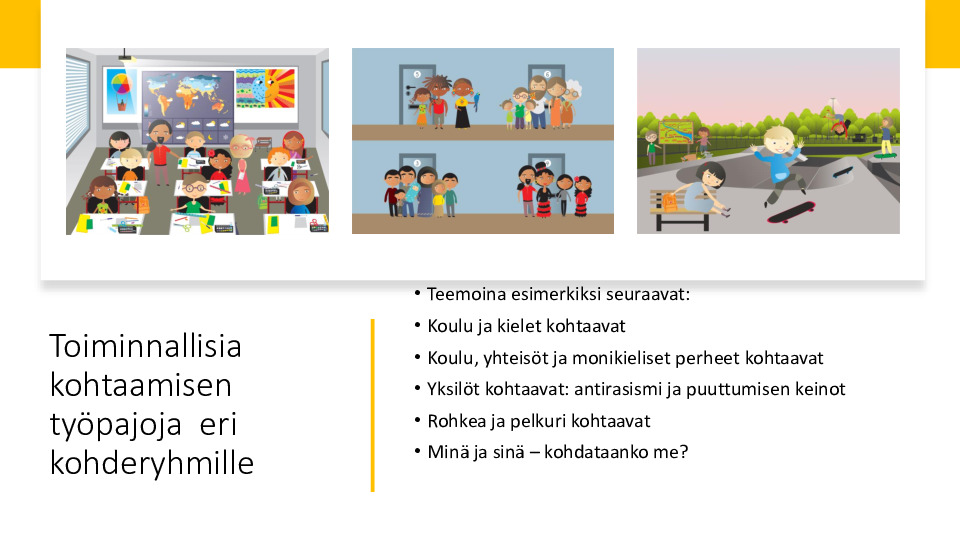 Toiminnallisia kohtaamisen työpajoja eri kohderyhmille

• Teemoina esimerkiksi seuraavat:
• Koulu ja kielet kohtaavat
• Koulu, yhteisöt ja monikieliset perheet kohtaavat
• Yksilöt kohtaavat: antirasismi ja puuttumisen keinot
• Rohkea ja pelkuri kohtaavat
• Minä ja sinä – kohdataanko me?